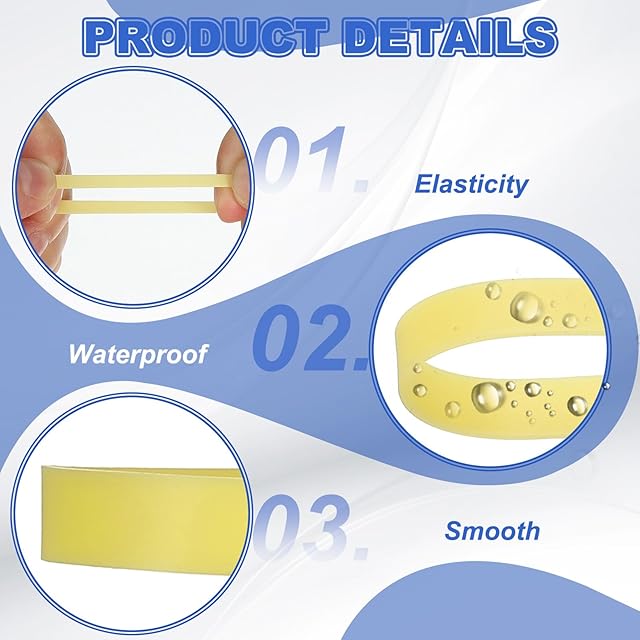 PRODUCT DETAILS

01.

Elasticity

Waterproof

02.

03.

Smooth